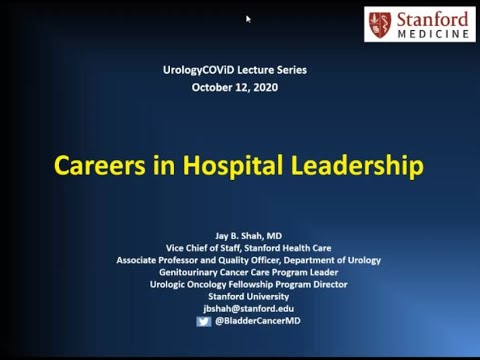 Stanford
MEDICINE

UrologyCOViD Lecture Series
October 12, 2020

Careers in Hospital Leadership

Jay B. Shah, MD
Vice Chief of Staff, Stanford Health Care
Associate Professor and Quality Officer, Department of Urology
Genitourinary Cancer Care Program Leader
Urologic Oncology Fellowship Program Director
Stanford University
jbshah@stanford.edu
@BladderCancerMD